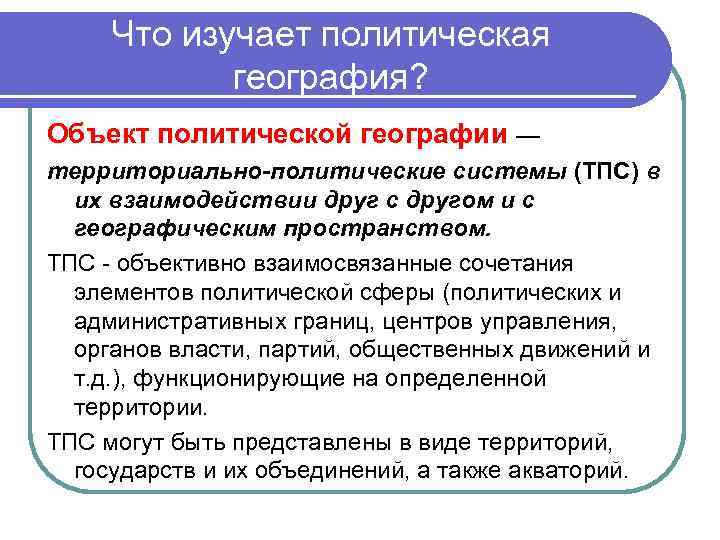 Что изучает политическая география?

Объект политической географии —

территориально-политические системы (ТПС) в их взаимодействии друг с другом и с географическим пространством.

ТПС - объективно взаимосвязанные сочетания элементов политической сферы (политических и административных границ, центров управления, органов власти, партий, общественных движений и т.д.), функционирующие на определенной территории.

ТПС могут быть представлены в виде территорий, государств и их объединений, а также акваторий.